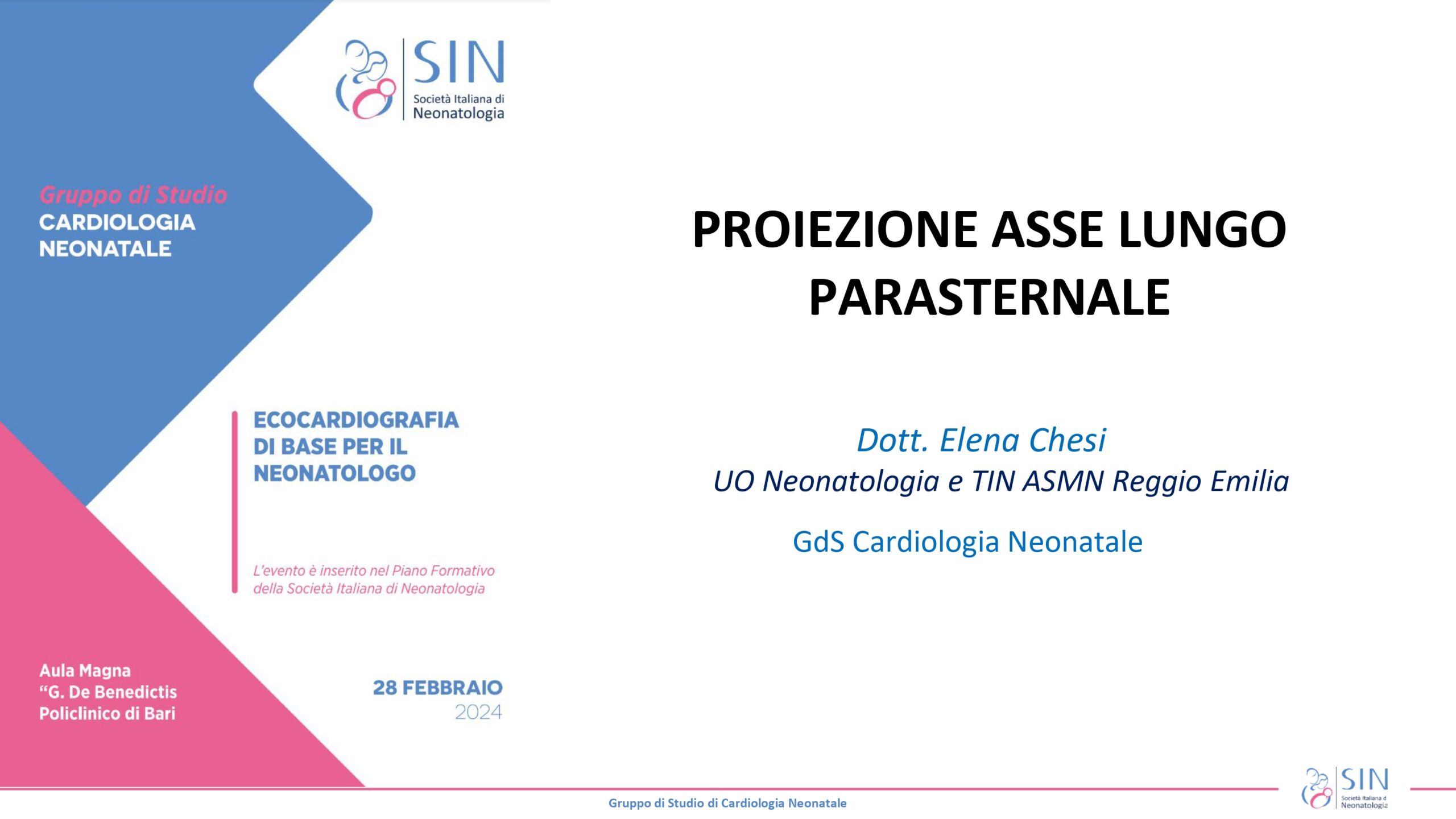 SIN
Società Italiana di
Neonatologia

Gruppo di Studio
CARDIOLOGIA
NEONATALE

ECOCARDIOGRAFIA
DI BASE PER IL
NEONATOLOGO

L'evento è inserito nel Piano Formativo della Società Italiana di Neonatologia

Aula Magna
"G. De Benedictis
Policlinico di Bari

28 FEBBRAIO
2024

PROIEZIONE ASSE LUNGO PARASTERNALE

Dott. Elena Chesi
UO Neonatologia e TIN ASMN Reggio Emilia

GdS Cardiologia Neonatale

Gruppo di Studio di Cardiologia Neonatale

SIN
Società Italiana di
Neonatologia